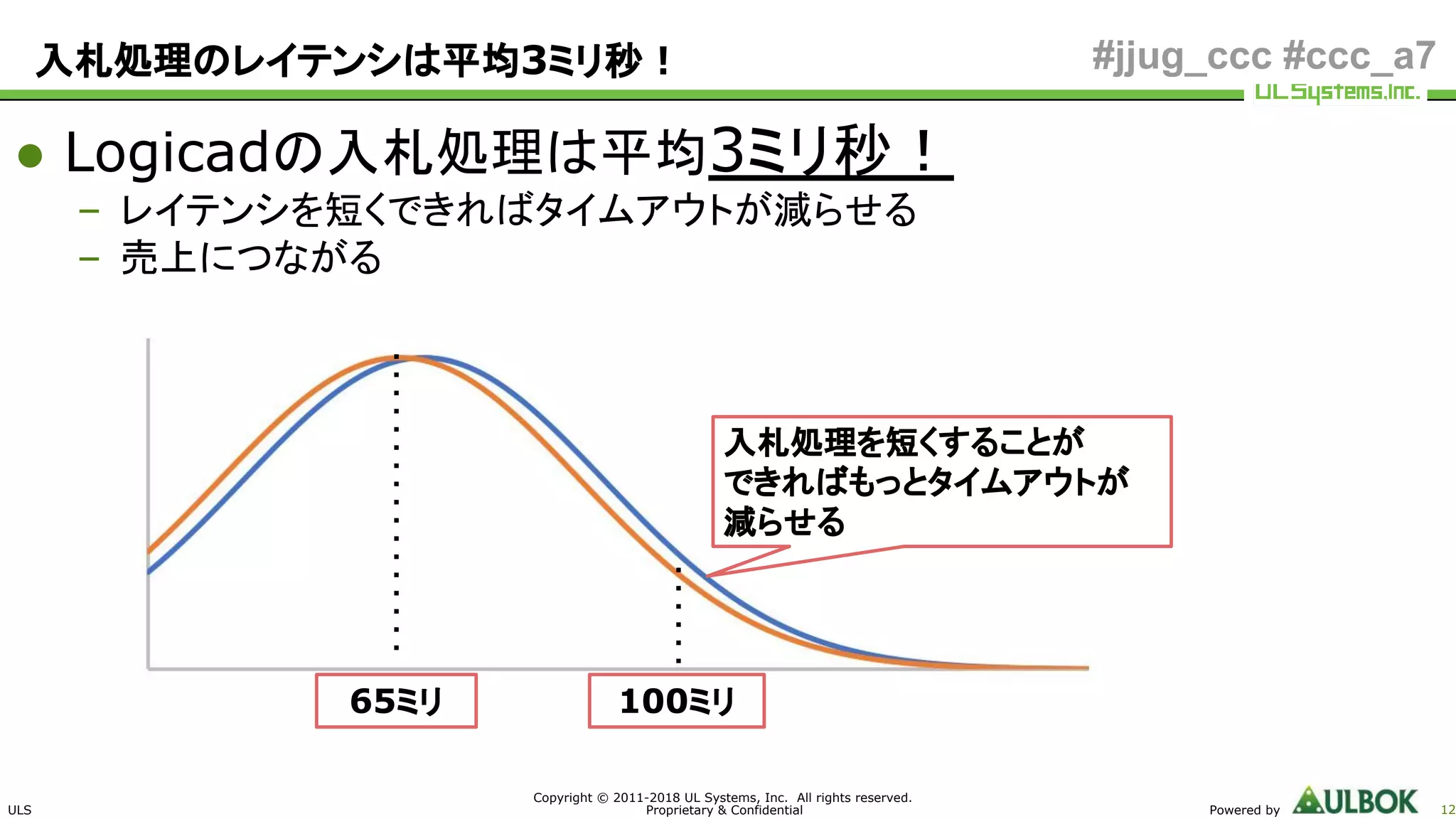 入札処理のレイテンシは平均3ミリ秒！

#jjug_ccc #ccc_a7

UL Systems,Inc.

● Logicadの入札処理は平均3ミリ秒！

– レイテンシを短くできればタイムアウトが減らせる

– 売上につながる

入札処理を短くすることができればもっとタイムアウトが減らせる

65ミリ

100ミリ

ULS

Copyright © 2011-2018 UL Systems, Inc. All rights reserved.
Proprietary & Confidential

Powered by ULBOK

12